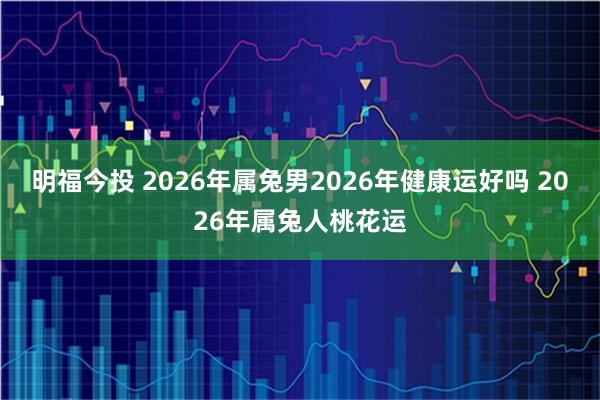 明福今投 2026年属兔男2026年健康运好吗 2026年属兔人桃花运